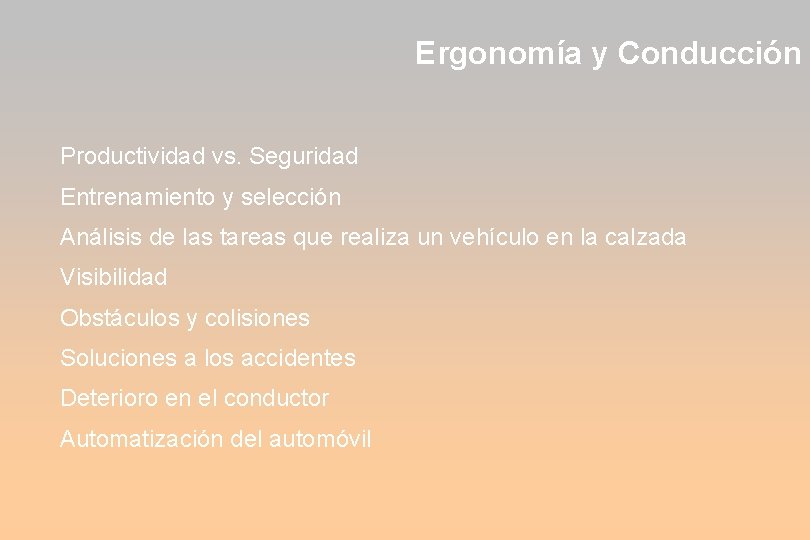 Ergonomía y Conducción

Productividad vs. Seguridad
Entrenamiento y selección
Análisis de las tareas que realiza un vehículo en la calzada
Visibilidad
Obstáculos y colisiones
Soluciones a los accidentes
Deterioro en el conductor
Automatización del automóvil